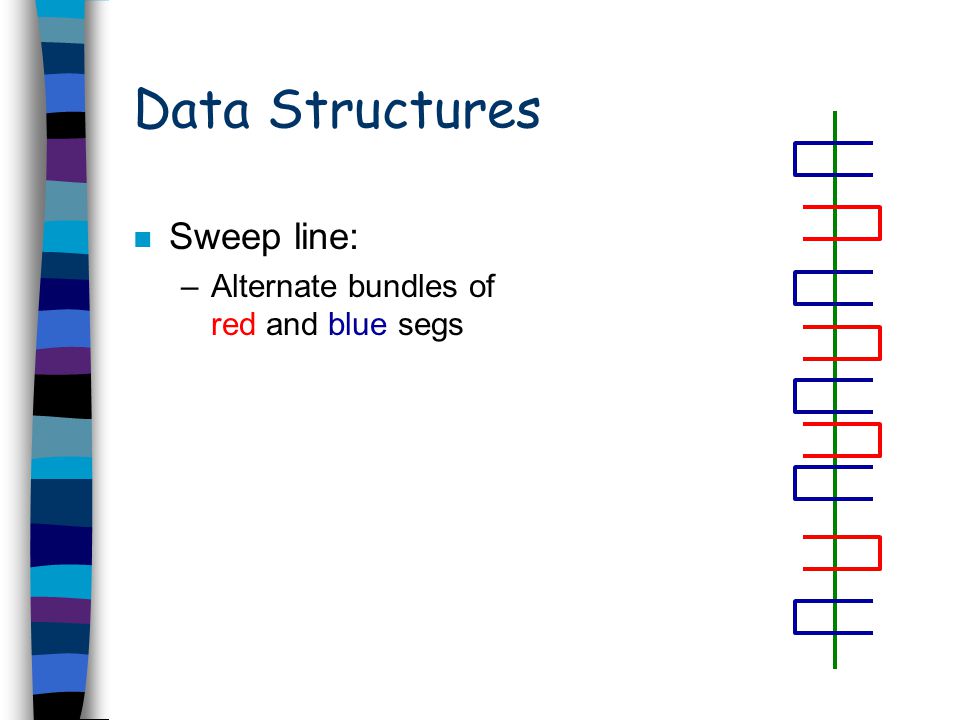 Data Structures

Sweep line:

– Alternate bundles of red and blue segs